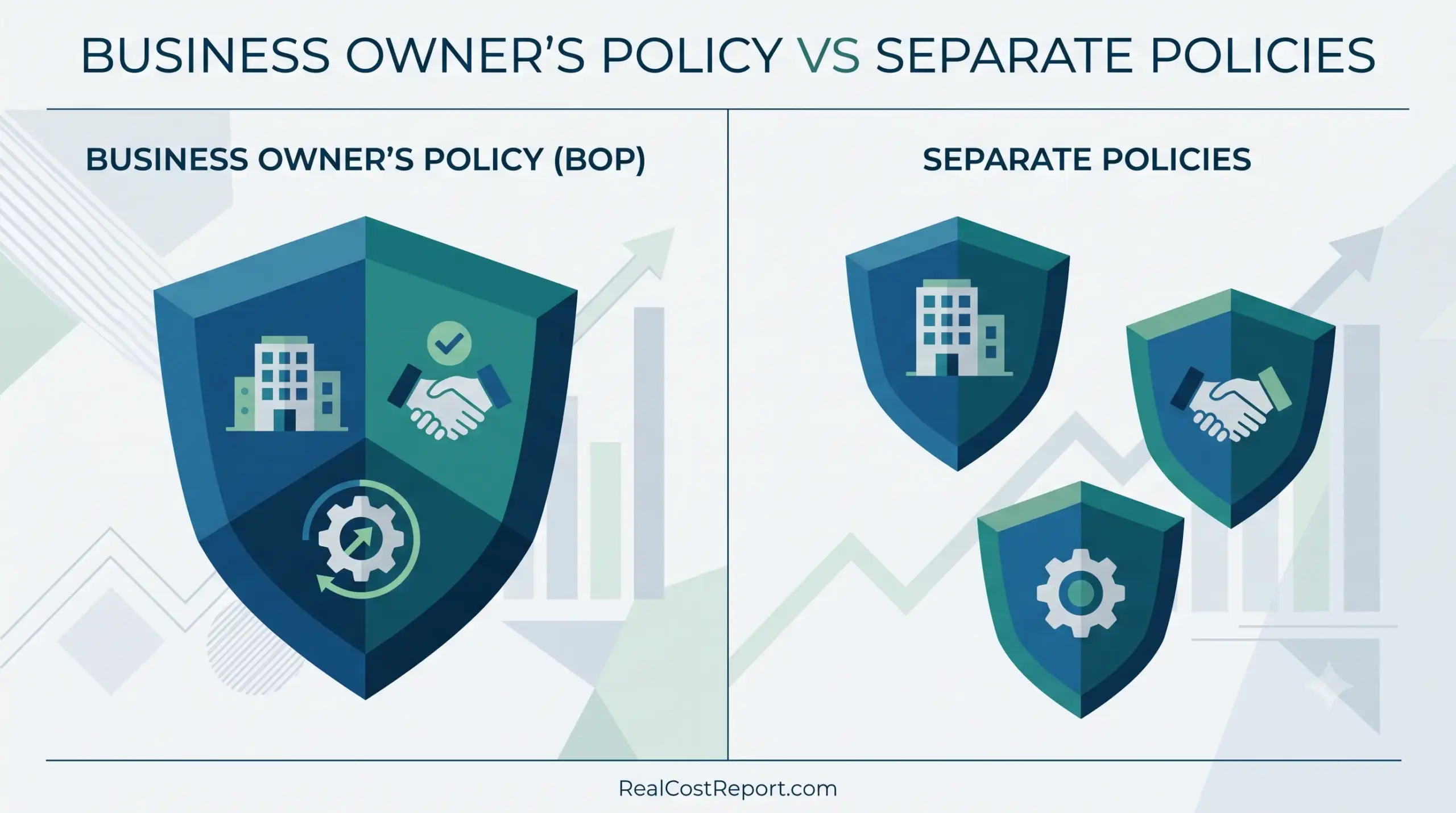 BUSINESS OWNER'S POLICY VS SEPARATE POLICIES

BUSINESS OWNER'S POLICY (BOP)

SEPARATE POLICIES

RealCostReport.com